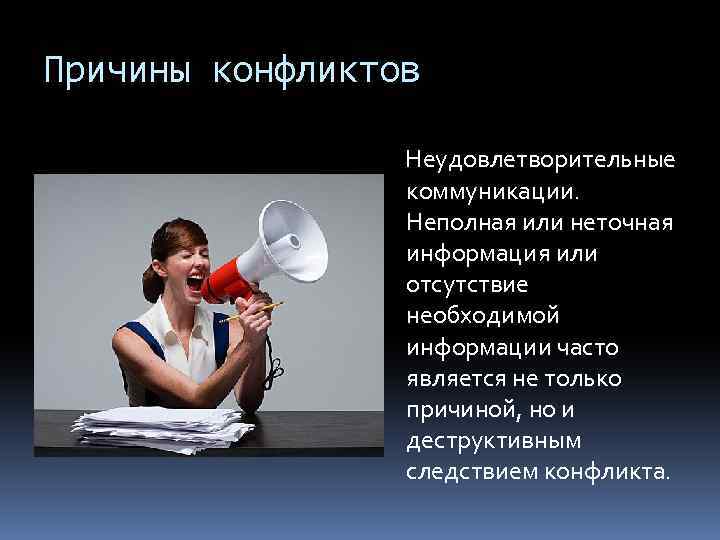 Причины конфликтов

Неудовлетворительные коммуникации. Неполная или неточная информация или отсутствие необходимой информации часто является не только причиной, но и деструктивным следствием конфликта.